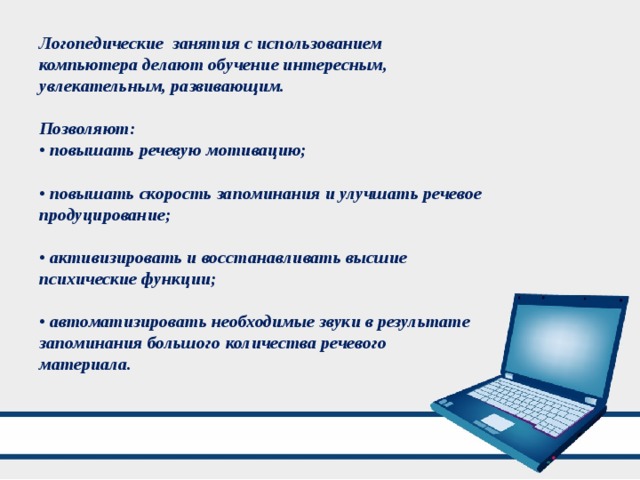 Логопедические занятия с использованием компьютера делают обучение интересным, увлекательным, развивающим.

Позволяют:
• повышать речевую мотивацию;

• повышать скорость запоминания и улучшать речевое продуцирование;

• активизировать и восстанавливать высшие психические функции;

• автоматизировать необходимые звуки в результате запоминания большого количества речевого материала.